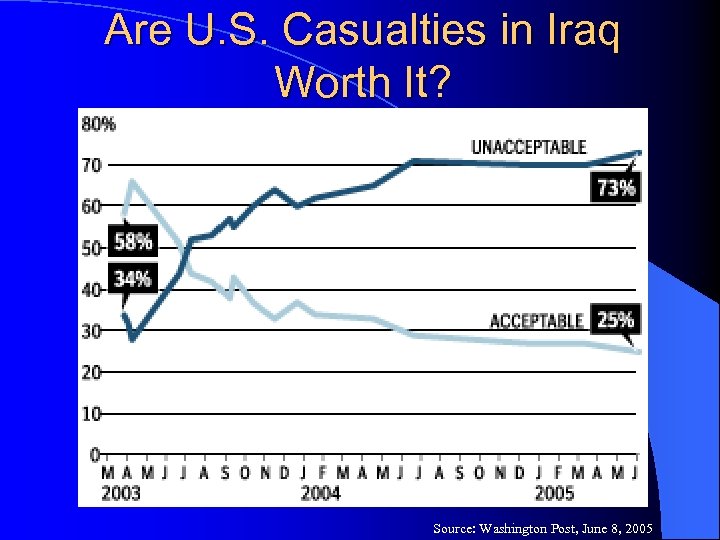 Are U.S. Casualties in Iraq Worth It?

80%
70
60
50
40
30
20
10
0

UNACCEPTABLE
73%
58%
34%
ACCEPTABLE
25%

M A M J J A S O N D J F M A M J J A S O N D J F M A M J
2003
2004
2005

Source: Washington Post, June 8, 2005